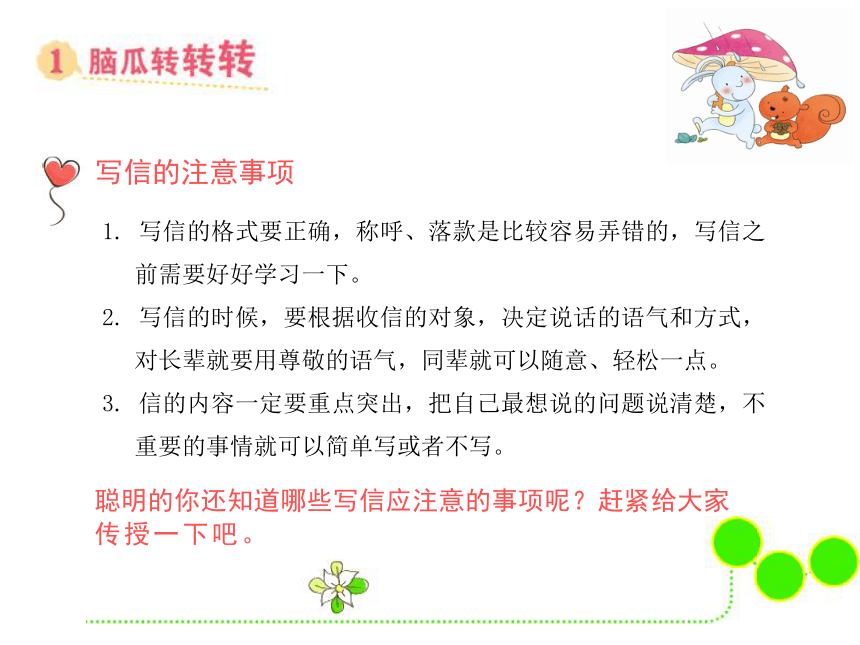 1 脑瓜转转转

写信的注意事项

1. 写信的格式要正确，称呼、落款是比较容易弄错的，写信之前需要好好学习一下。

2. 写信的时候，要根据收信的对象，决定说话的语气和方式，对长辈就要用尊敬的语气，同辈就可以随意、轻松一点。

3. 信的内容一定要重点突出，把自己最想说的问题说清楚，不重要的事情就可以简单写或者不写。

聪明的你还知道哪些写信应注意的事项呢？赶紧给大家传授一下吧。